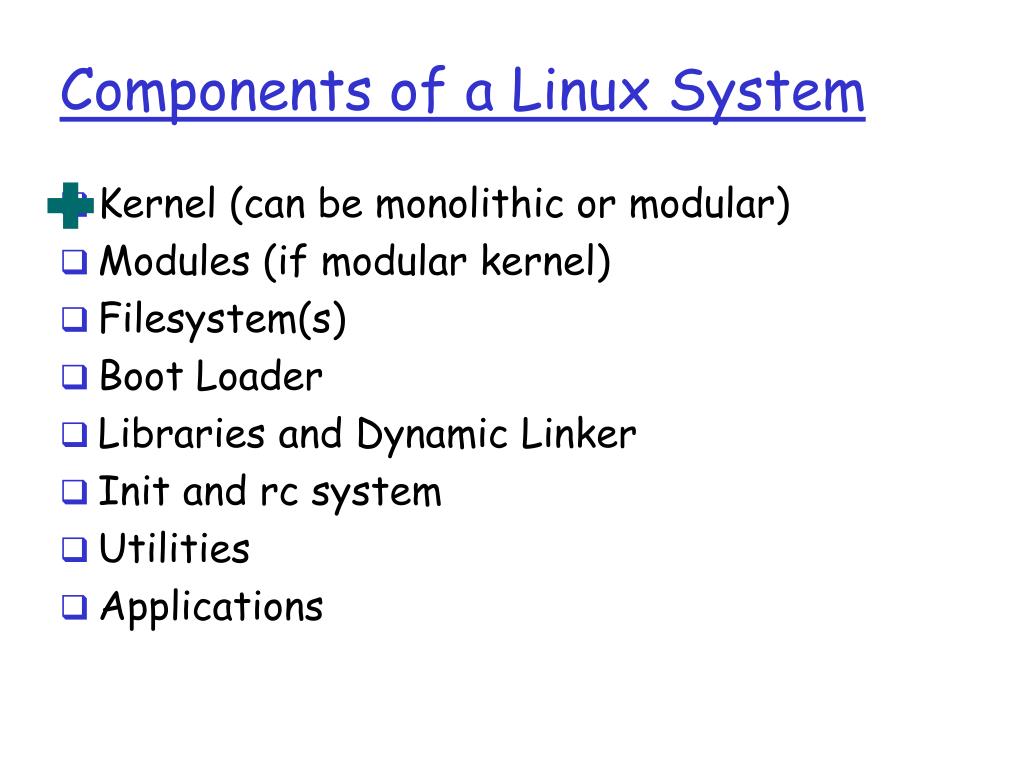 Components of a Linux System

Kernel (can be monolithic or modular)
Modules (if modular kernel)
Filesystem(s)
Boot Loader
Libraries and Dynamic Linker
Init and rc system
Utilities
Applications